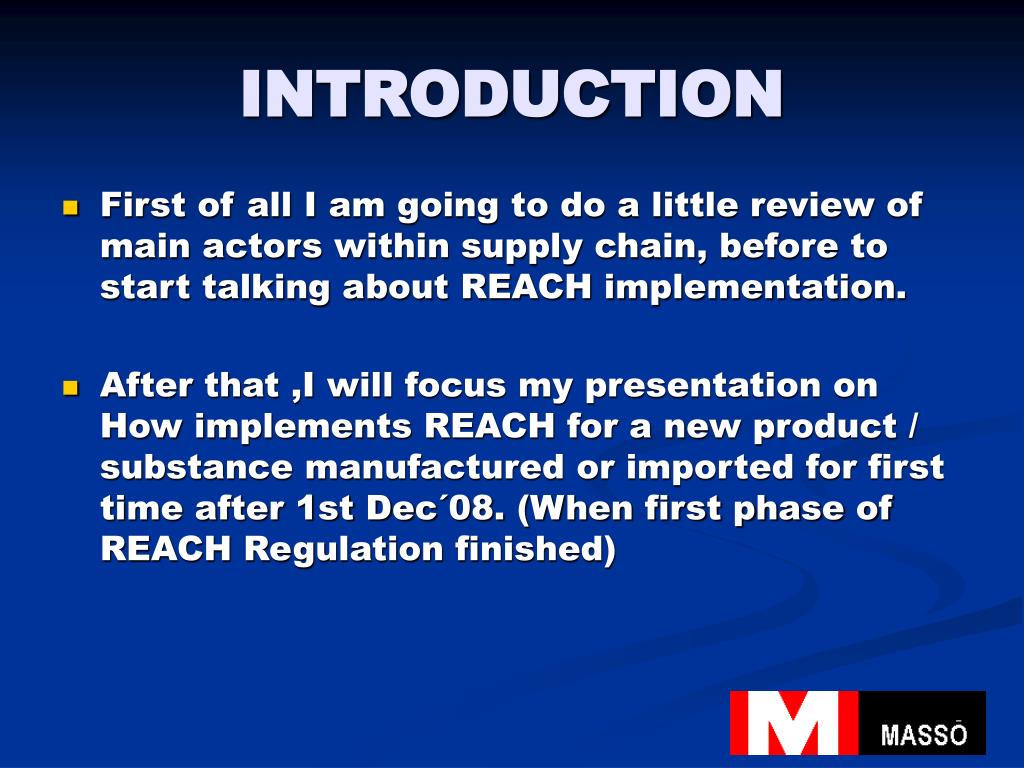 INTRODUCTION

First of all I am going to do a little review of main actors within supply chain, before to start talking about REACH implementation.

After that ,I will focus my presentation on How implements REACH for a new product / substance manufactured or imported for first time after 1st Dec´08. (When first phase of REACH Regulation finished)

M MASSÓ